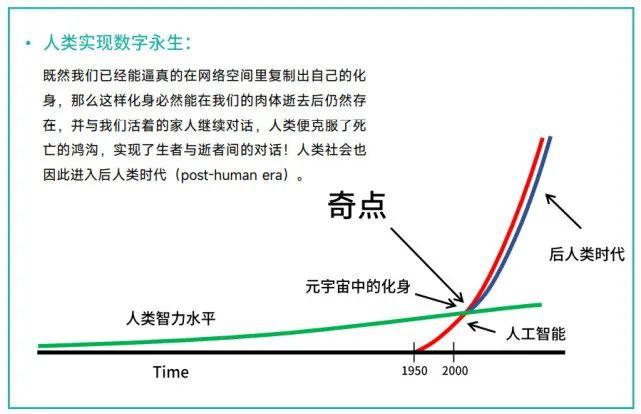 • 人类实现数字永生：

既然我们已经能逼真的在网络空间里复制出自己的化身，那么这样化身必然能在我们的肉体逝去后仍然存在，并与我们活着的家人继续对话，人类便克服了死亡的鸿沟，实现了生者与逝者间的对话！人类社会也因此进入后人类时代（post-human era）。

奇点

后人类时代

元宇宙中的化身

人类智力水平

人工智能

Time

1950

2000